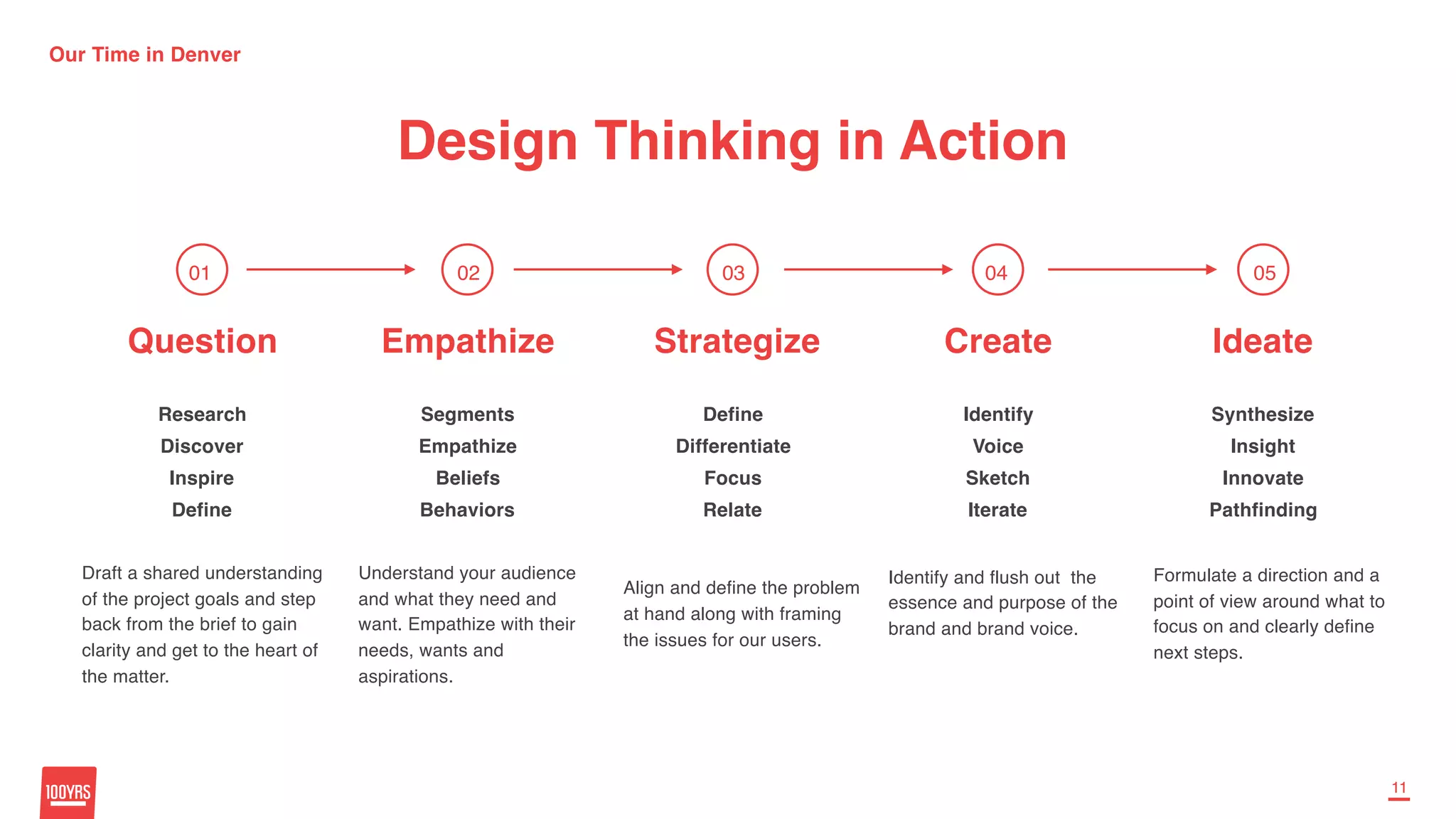 Our Time in Denver

Design Thinking in Action

01

Question

Research
Discover
Inspire
Define

Draft a shared understanding of the project goals and step back from the brief to gain clarity and get to the heart of the matter.

02

Empathize

Segments
Empathize
Beliefs
Behaviors

Understand your audience and what they need and want. Empathize with their needs, wants and aspirations.

03

Strategize

Define
Differentiate
Focus
Relate

Align and define the problem at hand along with framing the issues for our users.

04

Create

Identify
Voice
Sketch
Iterate

Identify and flush out the essence and purpose of the brand and brand voice.

05

Ideate

Synthesize
Insight
Innovate
Pathfinding

Formulate a direction and a point of view around what to focus on and clearly define next steps.

100YRS

11